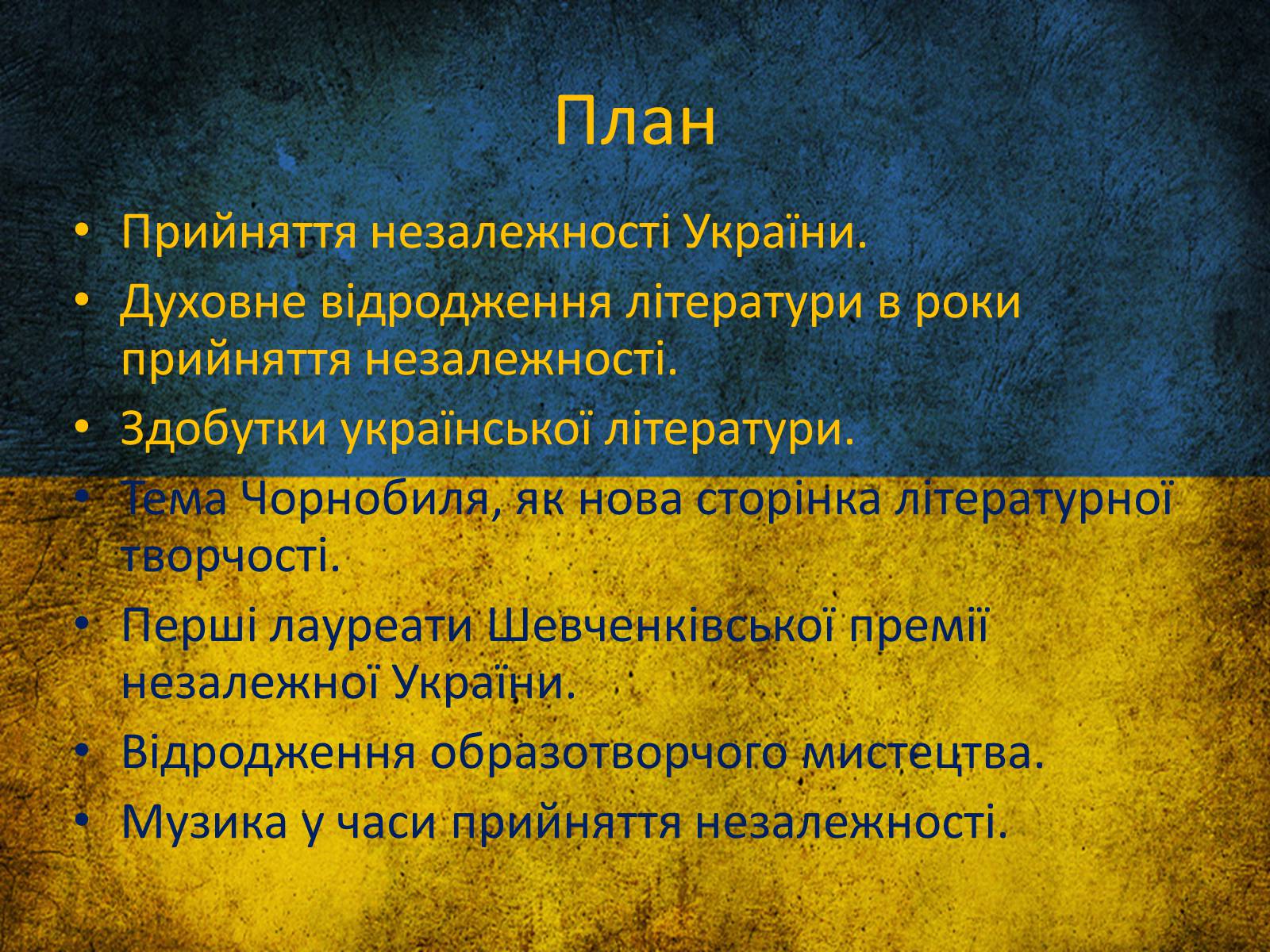 План

• Прийняття незалежності України.
• Духовне відродження літератури в роки прийняття незалежності.
• Здобутки української літератури.
• Тема Чорнобиля, як нова сторінка літературної творчості.
• Перші лауреати Шевченківської премії незалежної України.
• Відродження образотворчого мистецтва.
• Музика у часи прийняття незалежності.